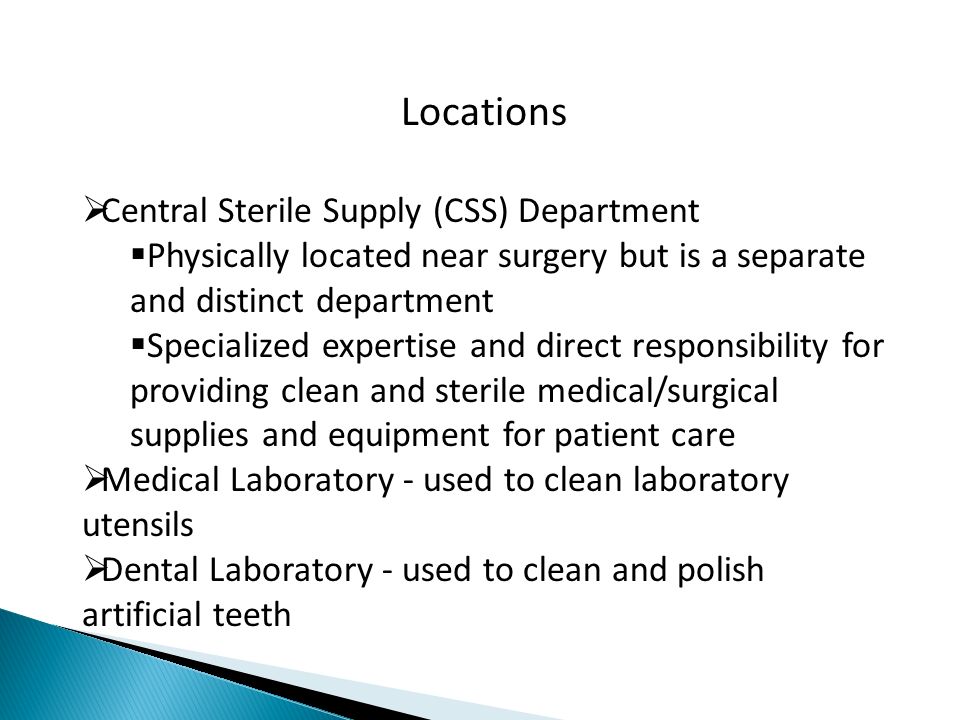 Locations

➢Central Sterile Supply (CSS) Department

▪Physically located near surgery but is a separate and distinct department

▪Specialized expertise and direct responsibility for providing clean and sterile medical/surgical supplies and equipment for patient care

➢Medical Laboratory - used to clean laboratory utensils

➢Dental Laboratory - used to clean and polish artificial teeth